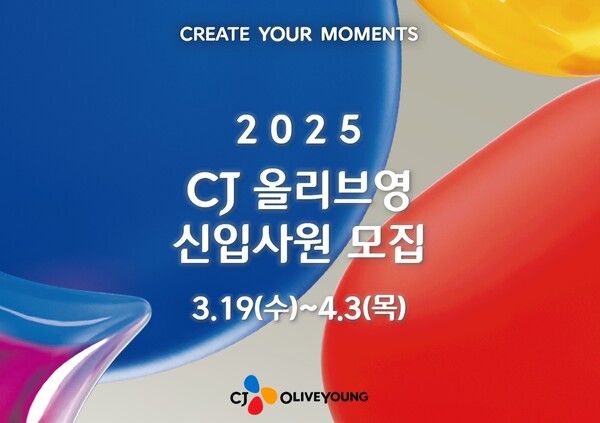 CREATE YOUR MOMENTS

2025

CJ 올리브영
신입사원 모집

3.19(수)~4.3(목)

CJ OLIVEYOUNG